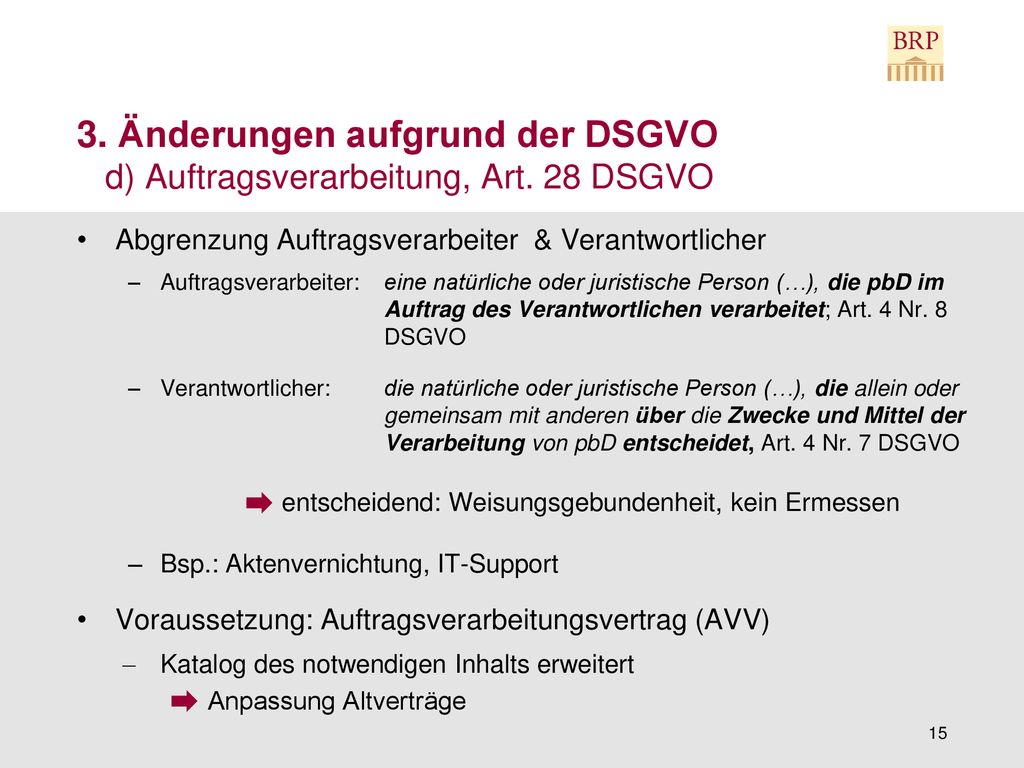 BRP

3. Änderungen aufgrund der DSGVO
d) Auftragsverarbeitung, Art. 28 DSGVO

• Abgrenzung Auftragsverarbeiter & Verantwortlicher

– Auftragsverarbeiter: eine natürliche oder juristische Person (…), die pbD im Auftrag des Verantwortlichen verarbeitet; Art. 4 Nr. 8 DSGVO

– Verantwortlicher: die natürliche oder juristische Person (…), die allein oder gemeinsam mit anderen über die Zwecke und Mittel der Verarbeitung von pbD entscheidet, Art. 4 Nr. 7 DSGVO

➡ entscheidend: Weisungsgebundenheit, kein Ermessen

– Bsp.: Aktenvernichtung, IT-Support

• Voraussetzung: Auftragsverarbeitungsvertrag (AVV)

– Katalog des notwendigen Inhalts erweitert

➡ Anpassung Altverträge

15